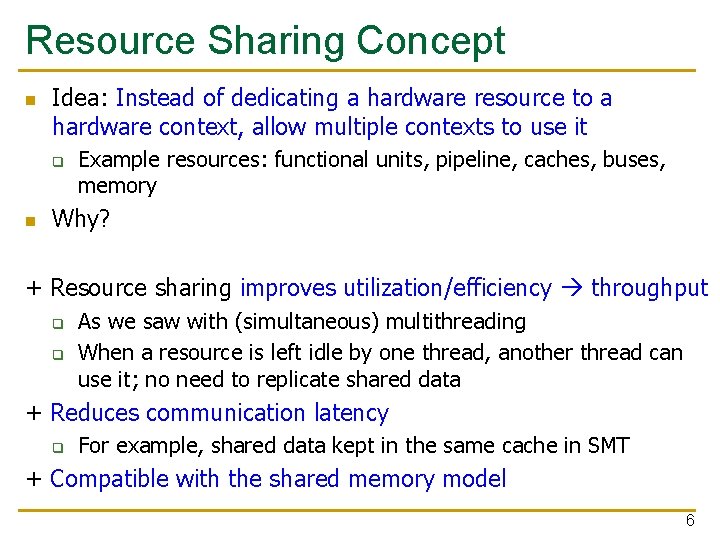 Resource Sharing Concept

Idea: Instead of dedicating a hardware resource to a hardware context, allow multiple contexts to use it

Example resources: functional units, pipeline, caches, buses, memory

Why?

+ Resource sharing improves utilization/efficiency → throughput

As we saw with (simultaneous) multithreading

When a resource is left idle by one thread, another thread can use it; no need to replicate shared data

+ Reduces communication latency

For example, shared data kept in the same cache in SMT

+ Compatible with the shared memory model

6